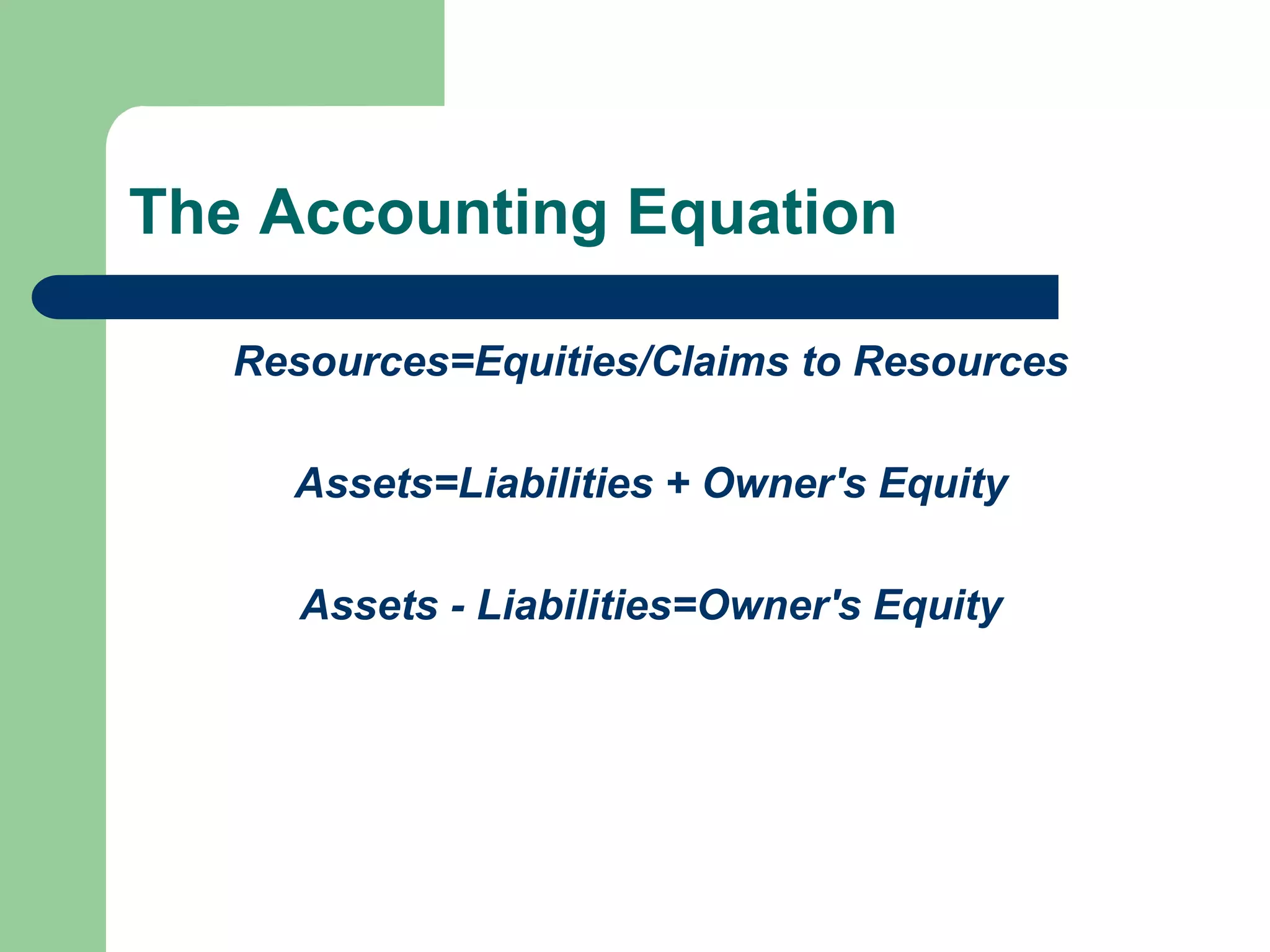 The Accounting Equation

Resources=Equities/Claims to Resources

Assets=Liabilities + Owner's Equity

Assets - Liabilities=Owner's Equity